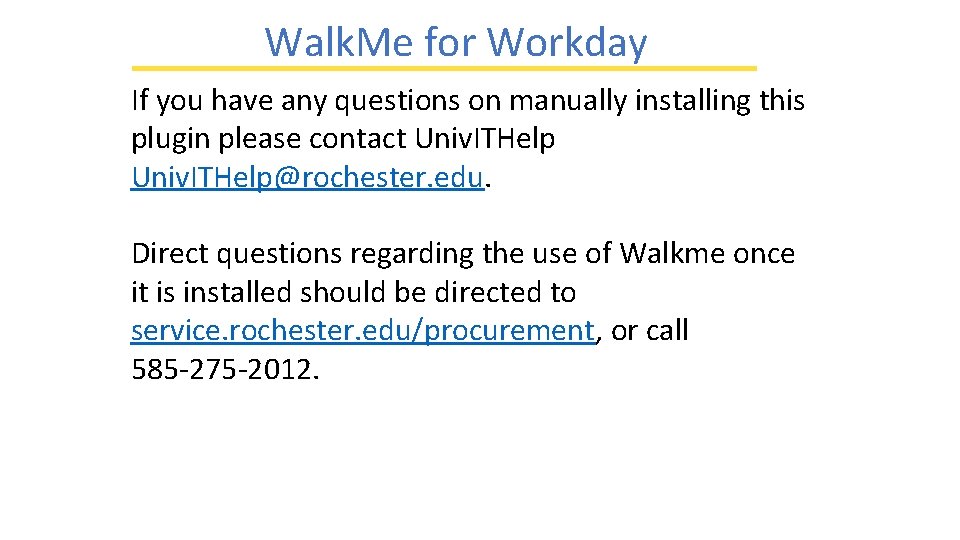 Walk.Me for Workday

If you have any questions on manually installing this plugin please contact UnivITHelp UnivITHelp@rochester.edu.

Direct questions regarding the use of Walkme once it is installed should be directed to service.rochester.edu/procurement, or call 585-275-2012.